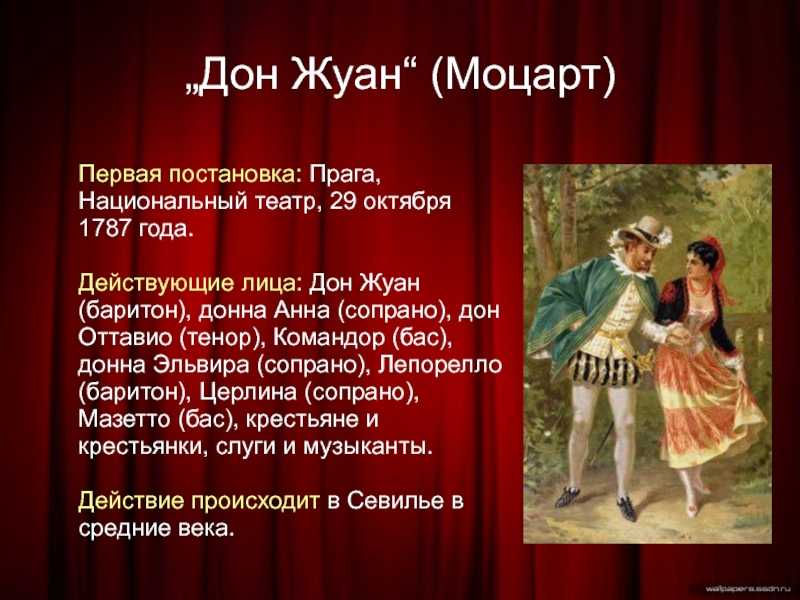 „Дон Жуан“ (Моцарт)

Первая постановка: Прага, Национальный театр, 29 октября 1787 года.

Действующие лица: Дон Жуан (баритон), донна Анна (сопрано), дон Оттавио (тенор), Командор (бас), донна Эльвира (сопрано), Лепорелло (баритон), Церлина (сопрано), Мазетто (бас), крестьяне и крестьянки, слуги и музыканты.

Действие происходит в Севилье в средние века.

wallpapers.ssdn.ru